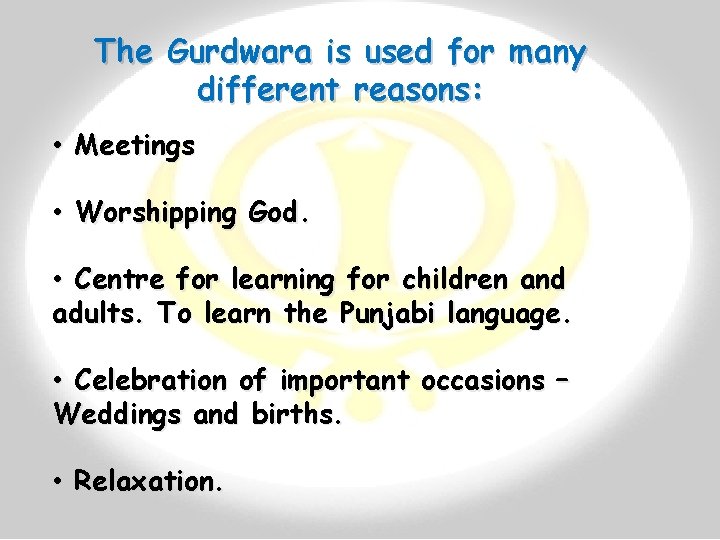 The Gurdwara is used for many different reasons:

• Meetings

• Worshipping God.

• Centre for learning for children and adults. To learn the Punjabi language.

• Celebration of important occasions – Weddings and births.

• Relaxation.